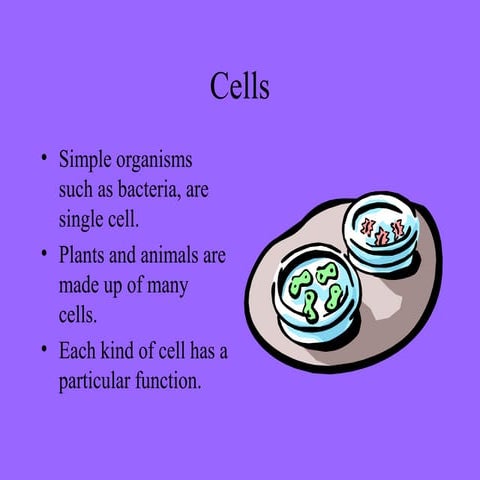 Cells

• Simple organisms such as bacteria, are single cell.
• Plants and animals are made up of many cells.
• Each kind of cell has a particular function.